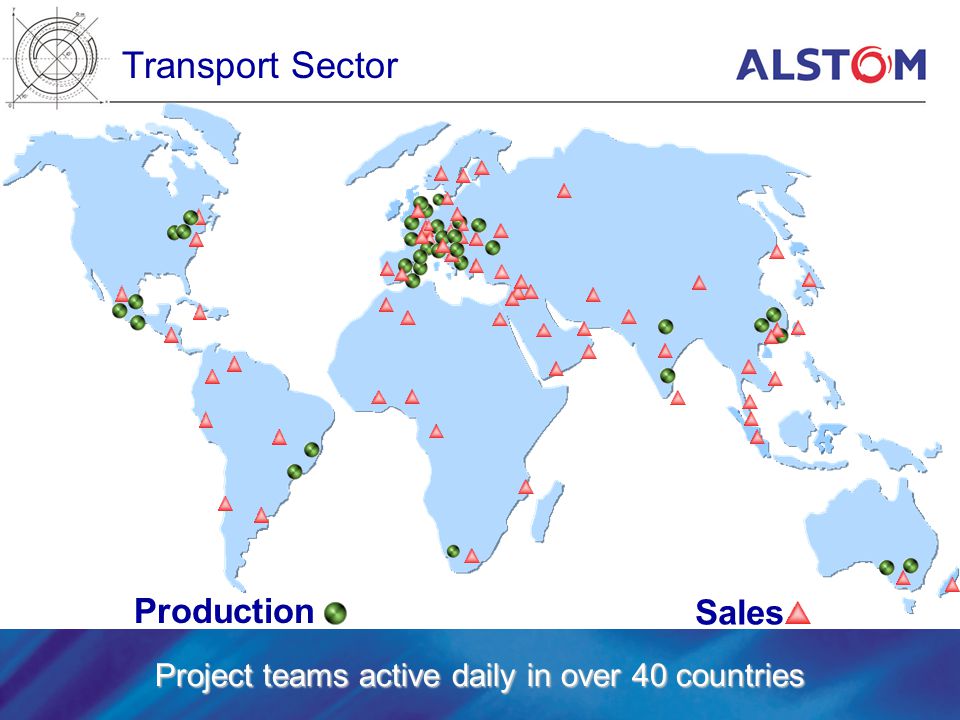 Transport Sector

ALSTOM

Production

Sales

Project teams active daily in over 40 countries